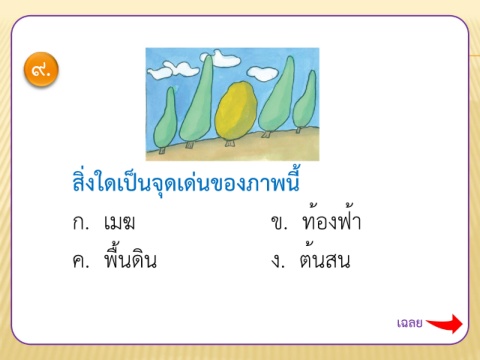 ๙.

สิ่งใดเป็นจุดเด่นของภาพนี้

ก. เมฆ

ข. ท้องฟ้า

ค. พื้นดิน

ง. ต้นสน

เฉลย